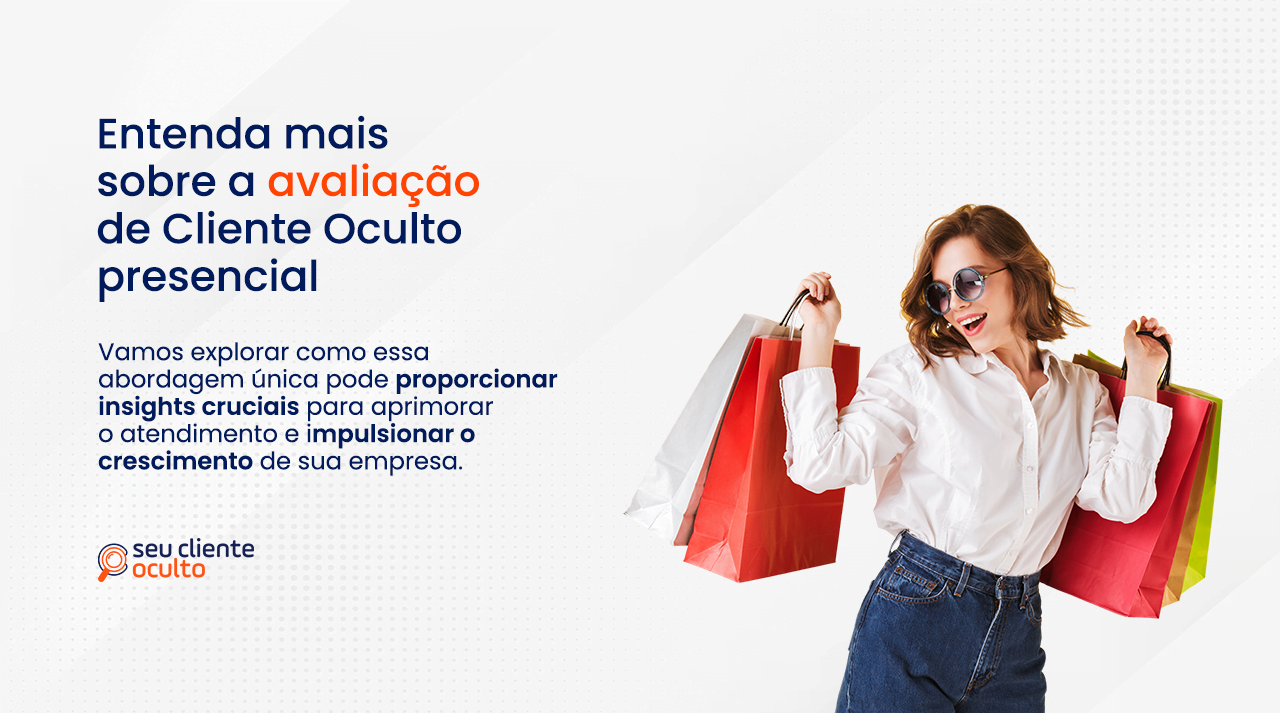 Entenda mais sobre a avaliação de Cliente Oculto presencial

Vamos explorar como essa abordagem única pode proporcionar insights cruciais para aprimorar o atendimento e impulsionar o crescimento de sua empresa.

seu cliente oculto